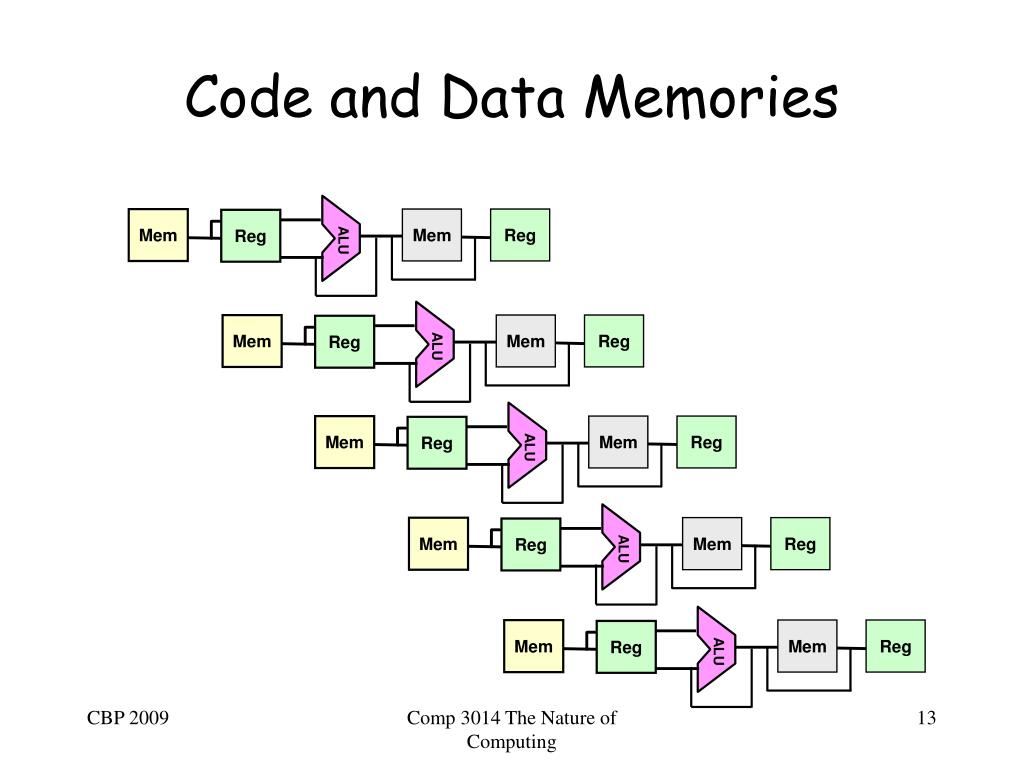 Code and Data Memories

Mem
Reg
ALU
Mem
Reg

Mem
Reg
ALU
Mem
Reg

Mem
Reg
ALU
Mem
Reg

Mem
Reg
ALU
Mem
Reg

Mem
Reg
ALU
Mem
Reg

CBP 2009

Comp 3014 The Nature of Computing

13